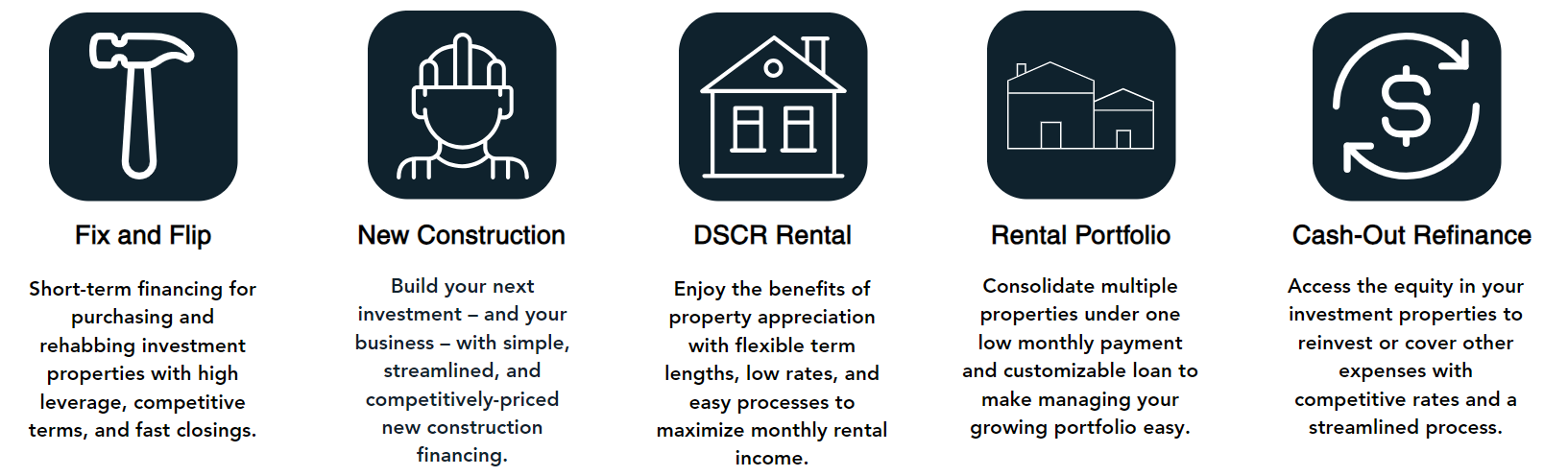 Fix and Flip

Short-term financing for purchasing and rehabbing investment properties with high leverage, competitive terms, and fast closings.

New Construction

Build your next investment – and your business – with simple, streamlined, and competitively-priced new construction financing.

DSCR Rental

Enjoy the benefits of property appreciation with flexible term lengths, low rates, and easy processes to maximize monthly rental income.

Rental Portfolio

Consolidate multiple properties under one low monthly payment and customizable loan to make managing your growing portfolio easy.

Cash-Out Refinance

Access the equity in your investment properties to reinvest or cover other expenses with competitive rates and a streamlined process.